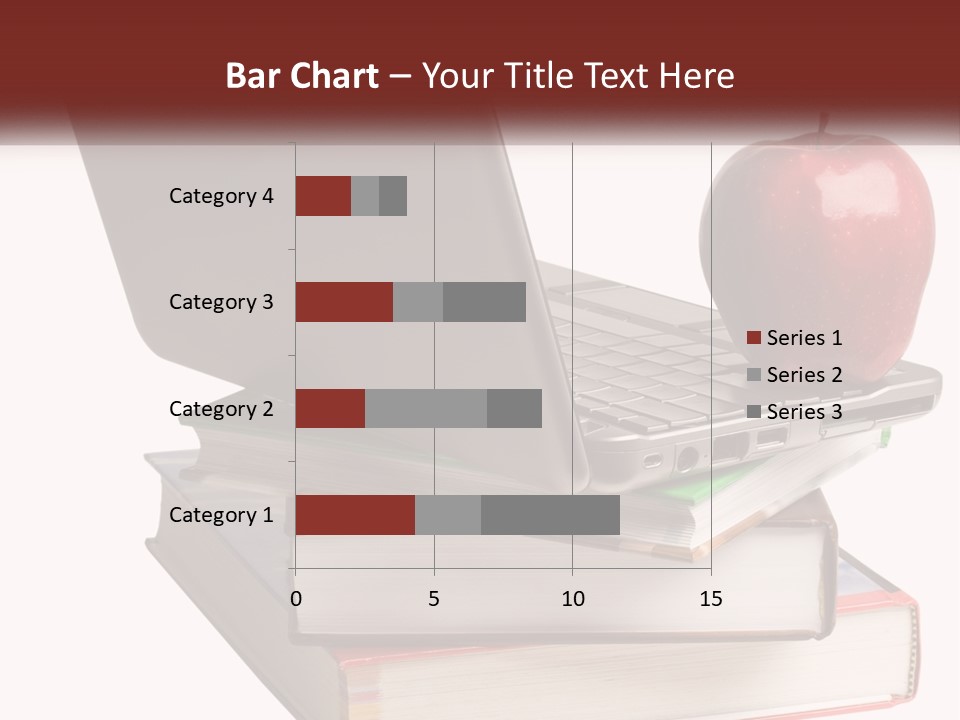 Bar Chart – Your Title Text Here

Category 4
Category 3
Category 2
Category 1

0
5
10
15

Series 1
Series 2
Series 3